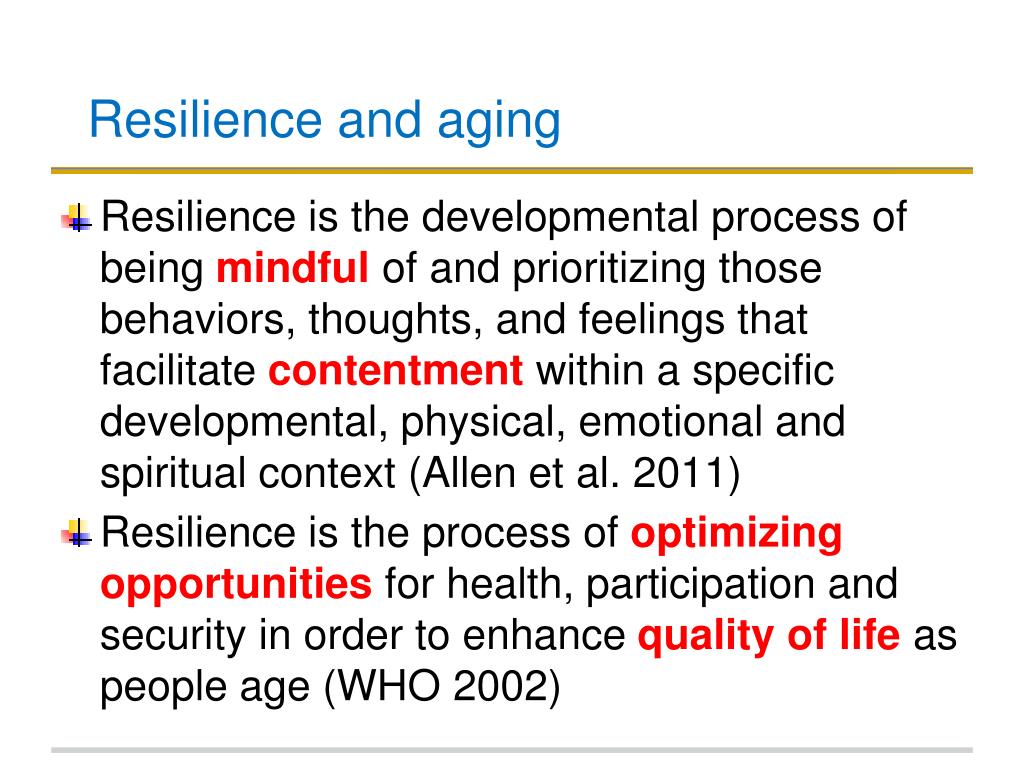 Resilience and aging

Resilience is the developmental process of being mindful of and prioritizing those behaviors, thoughts, and feelings that facilitate contentment within a specific developmental, physical, emotional and spiritual context (Allen et al. 2011)

Resilience is the process of optimizing opportunities for health, participation and security in order to enhance quality of life as people age (WHO 2002)